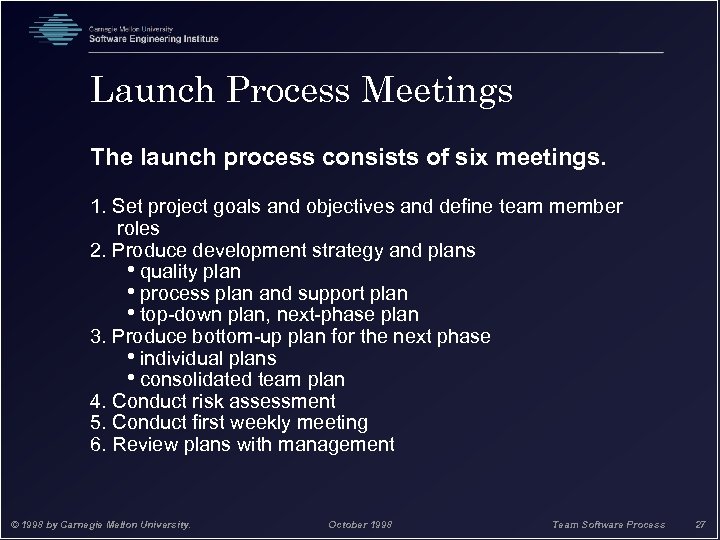 Carnegie Mellon University
Software Engineering Institute

Launch Process Meetings

The launch process consists of six meetings.

1. Set project goals and objectives and define team member roles
2. Produce development strategy and plans
• quality plan
• process plan and support plan
• top-down plan, next-phase plan
3. Produce bottom-up plan for the next phase
• individual plans
• consolidated team plan
4. Conduct risk assessment
5. Conduct first weekly meeting
6. Review plans with management

© 1998 by Carnegie Mellon University. October 1998 Team Software Process 27